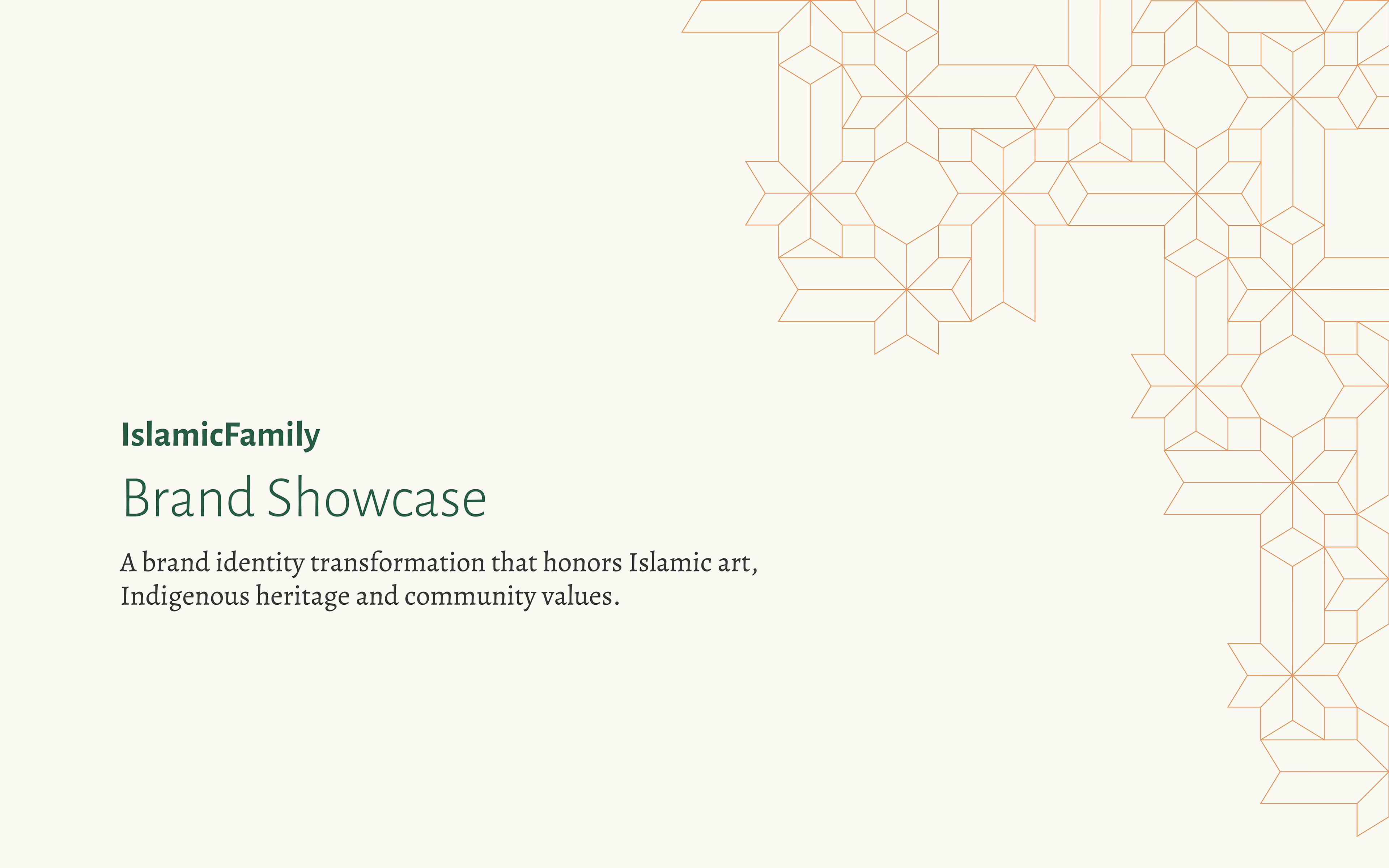 IslamicFamily

Brand Showcase

A brand identity transformation that honors Islamic art, Indigenous heritage and community values.